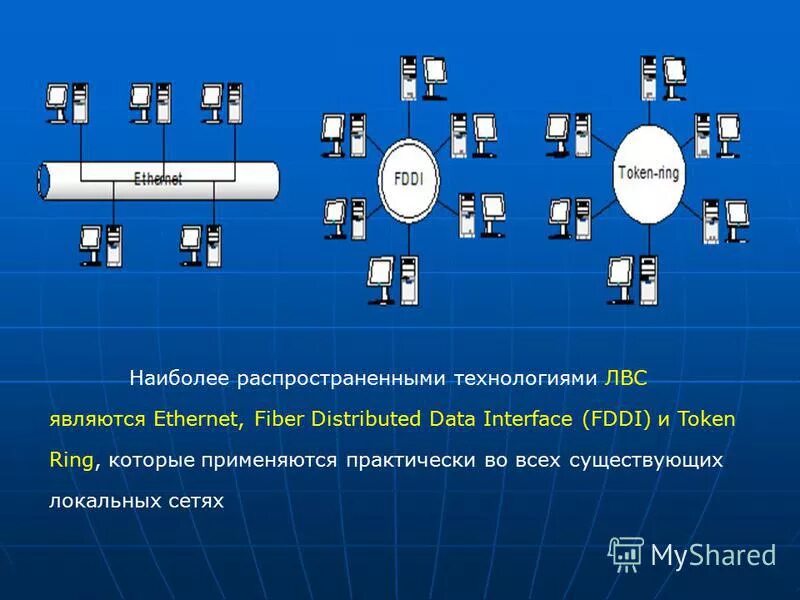 Ethernet

FDDI

Token-ring

Наиболее распространенными технологиями ЛВС являются Ethernet, Fiber Distributed Data Interface (FDDI) и Token Ring, которые применяются практически во всех существующих локальных сетях

MyShared